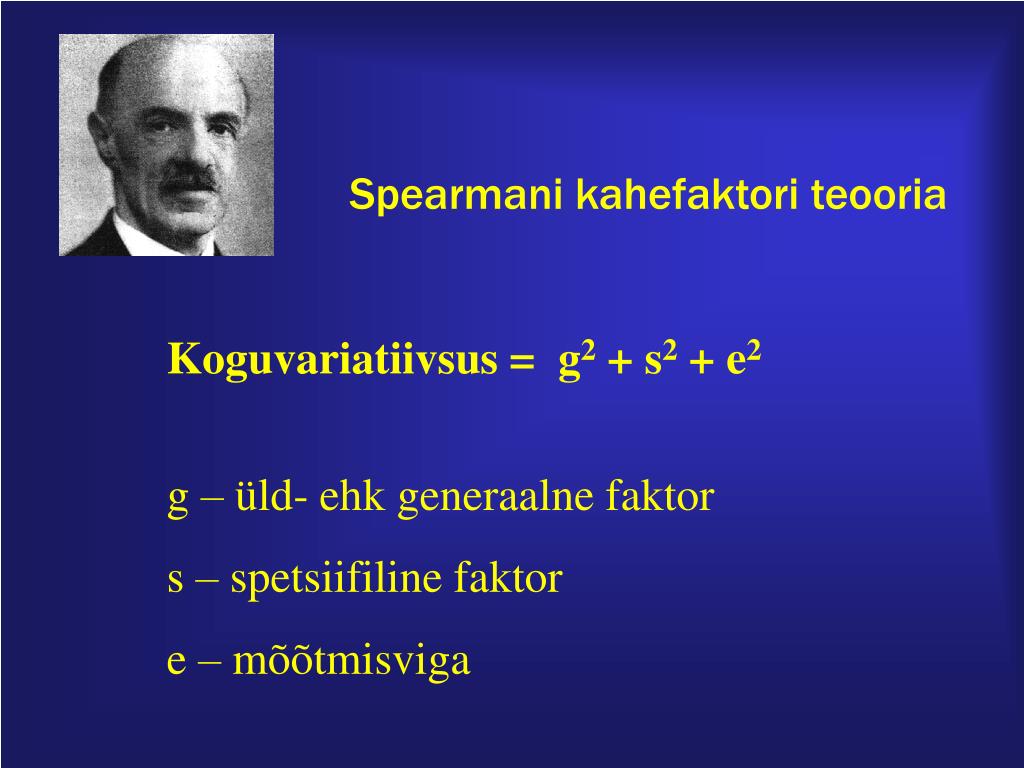 Spearmani kahefaktori teooria

Koguvariatiivsus = $g^2 + s^2 + e^2$

g – üld- ehk generaalne faktor

s – spetsiifiline faktor

e – mõõtmisviga